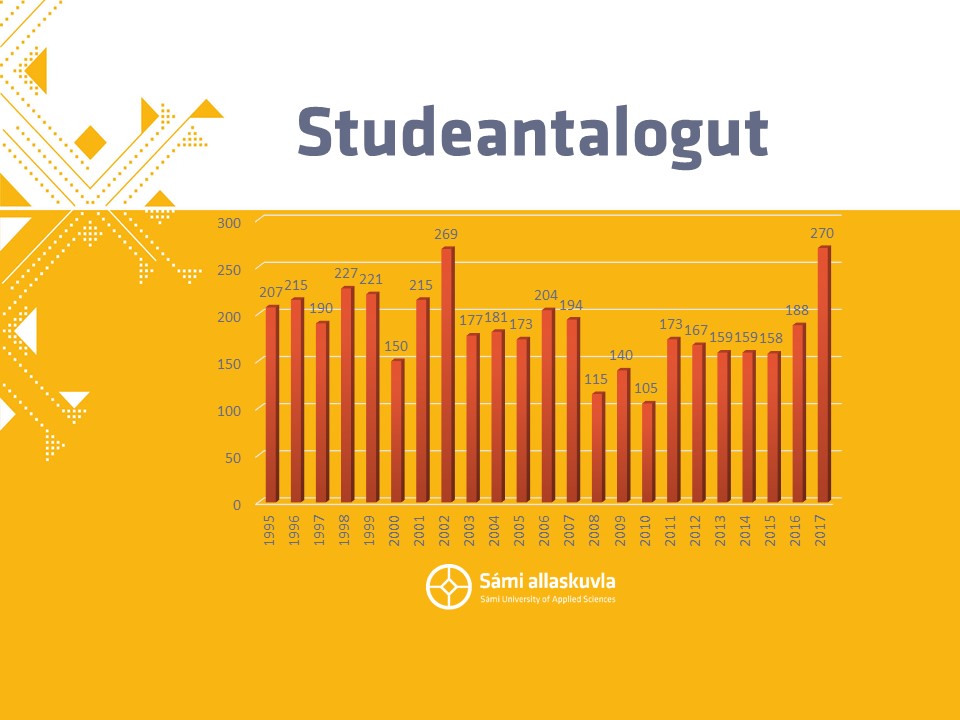 Studeantalogut

300
250
200
150
100
50
0

207 215 190 227 221 150 215 269 177 181 173 204 194 115 140 105 173 167 159 159 158 188 270

1995 1996 1997 1998 1999 2000 2001 2002 2003 2004 2005 2006 2007 2008 2009 2010 2011 2012 2013 2014 2015 2016 2017

Sámi allaskuvla
Sámi University of Applied Sciences